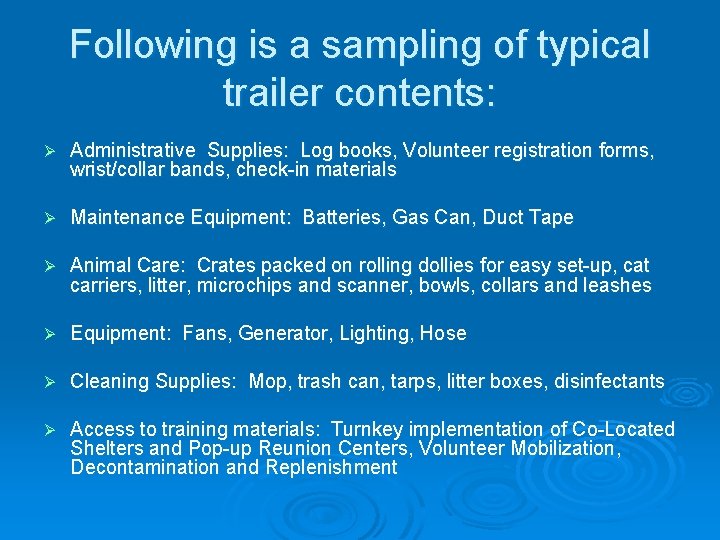 Following is a sampling of typical trailer contents:

➢ Administrative Supplies: Log books, Volunteer registration forms, wrist/collar bands, check-in materials

➢ Maintenance Equipment: Batteries, Gas Can, Duct Tape

➢ Animal Care: Crates packed on rolling dollies for easy set-up, cat carriers, litter, microchips and scanner, bowls, collars and leashes

➢ Equipment: Fans, Generator, Lighting, Hose

➢ Cleaning Supplies: Mop, trash can, tarps, litter boxes, disinfectants

➢ Access to training materials: Turnkey implementation of Co-Located Shelters and Pop-up Reunion Centers, Volunteer Mobilization, Decontamination and Replenishment